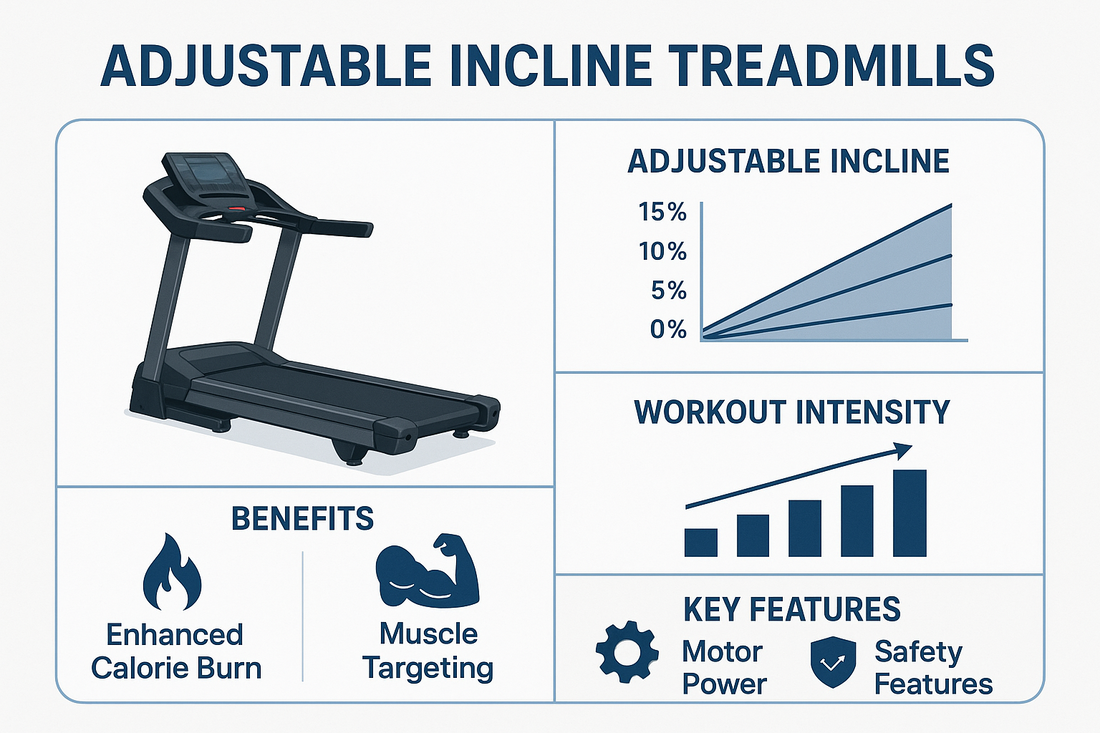 ADJUSTABLE INCLINE TREADMILLS

ADJUSTABLE INCLINE

15%
10%
5%
0%

WORKOUT INTENSITY

BENEFITS

Enhanced Calorie Burn

Muscle Targeting

KEY FEATURES

Motor Power

Safety Features